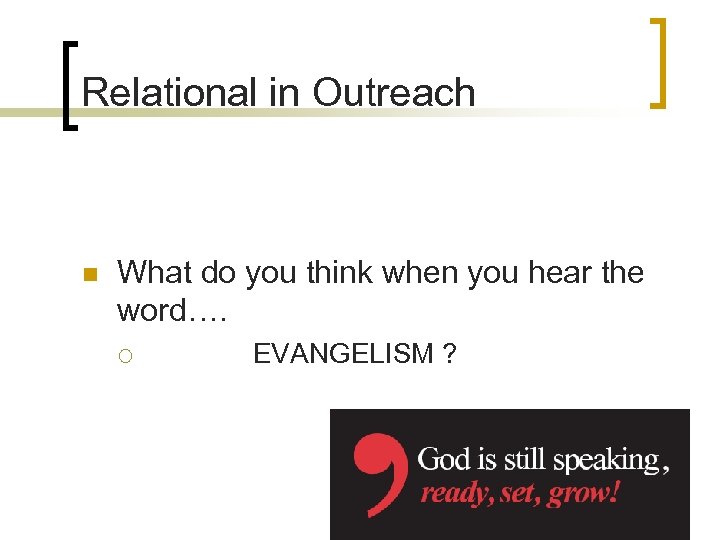 Relational in Outreach

What do you think when you hear the word….

EVANGELISM ?

God is still speaking,
ready, set, grow!